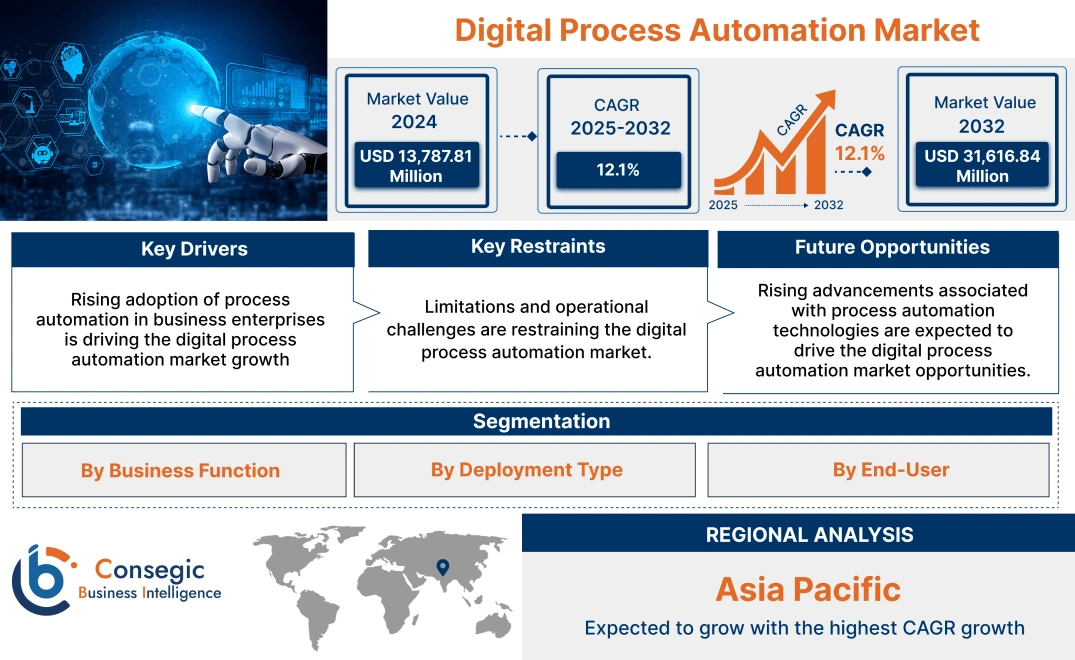 Digital Process Automation Market

Market Value 2024
USD 13,787.81 Million

CAGR 2025-2032
12.1%

CAGR
CAGR
12.1%
2025 2032

Market Value 2032
USD 31,616.84 Million

Key Drivers
Rising adoption of process automation in business enterprises is driving the digital process automation market growth

Key Restraints
Limitations and operational challenges are restraining the digital process automation market.

Future Opportunities
Rising advancements associated with process automation technologies are expected to drive the digital process automation market opportunities.

Segmentation
By Business Function
By Deployment Type
By End-User

Consegic
Business Intelligence

REGIONAL ANALYSIS
Asia Pacific
Expected to grow with the highest CAGR growth